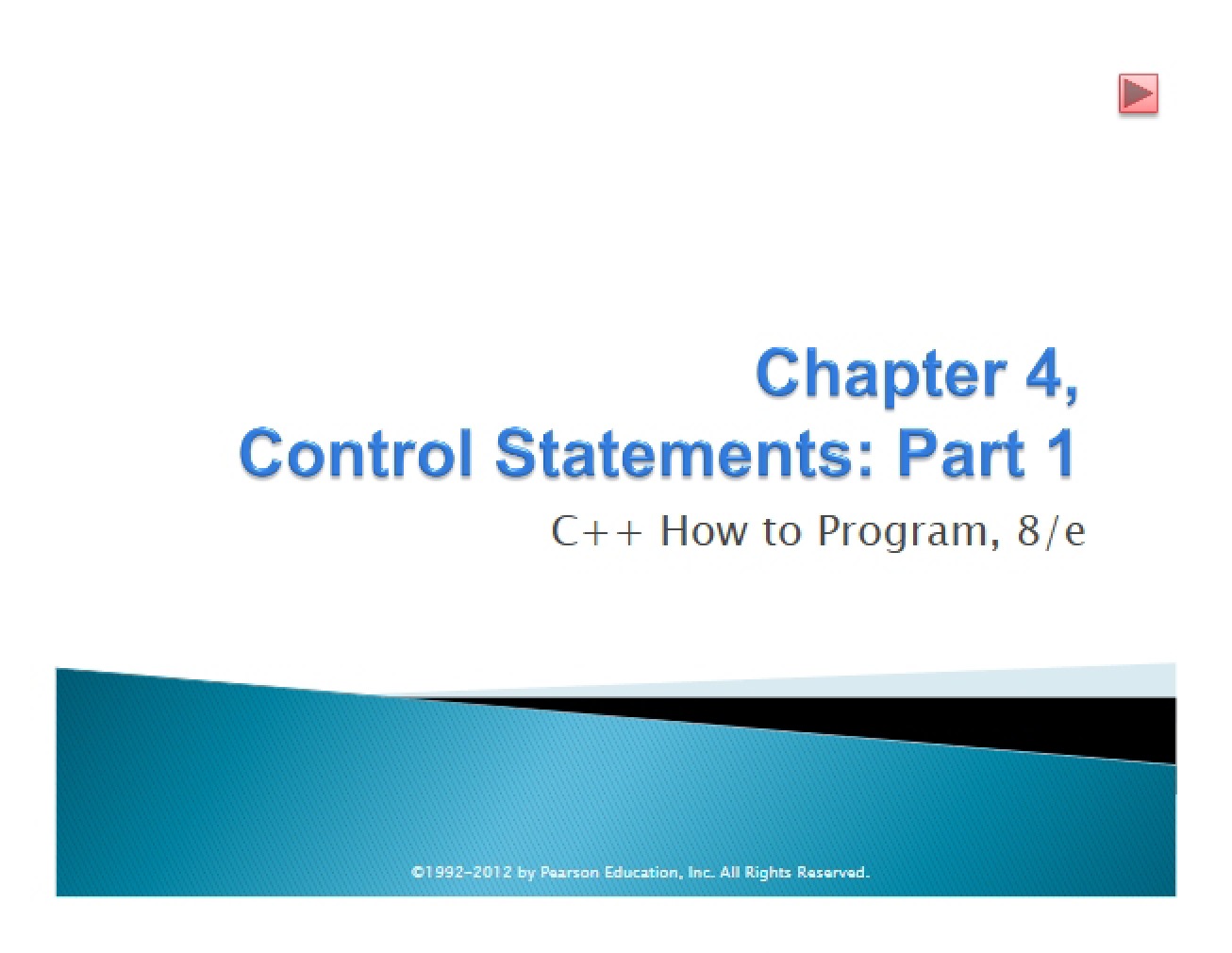 Chapter 4,
Control Statements: Part 1

C++ How to Program, 8/e

©1992-2012 by Pearson Education, Inc. All Rights Reserved.